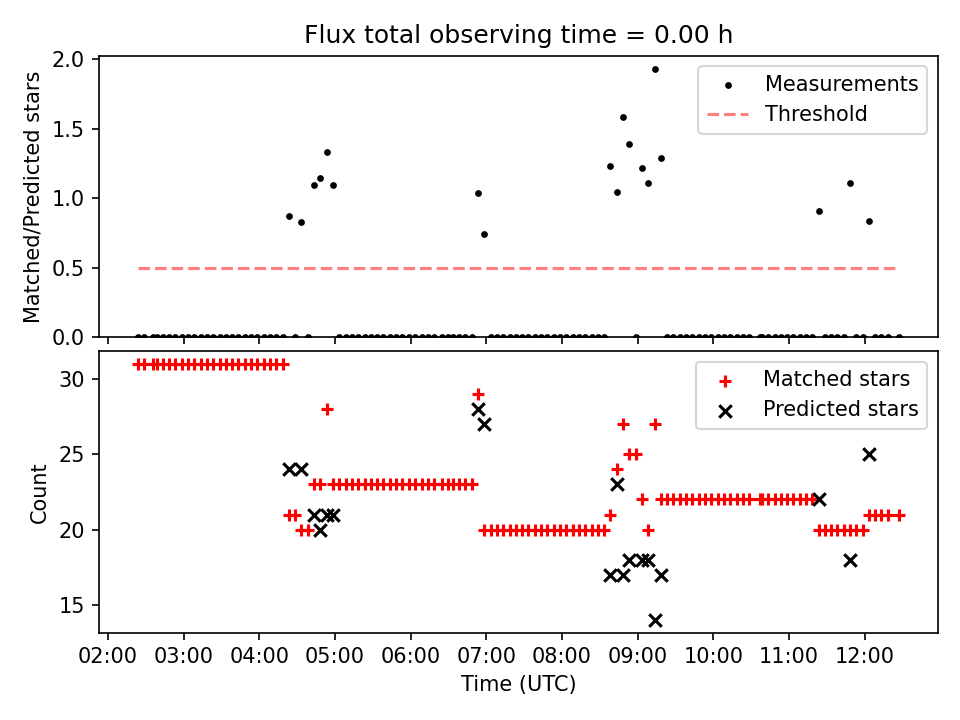 Flux total observing time = 0.00 h

Matched/Predicted stars

2.0
1.5
1.0
0.5
0.0

Measurements
Threshold

Count

30
25
20
15

Matched stars
Predicted stars

02:00 03:00 04:00 05:00 06:00 07:00 08:00 09:00 10:00 11:00 12:00

Time (UTC)